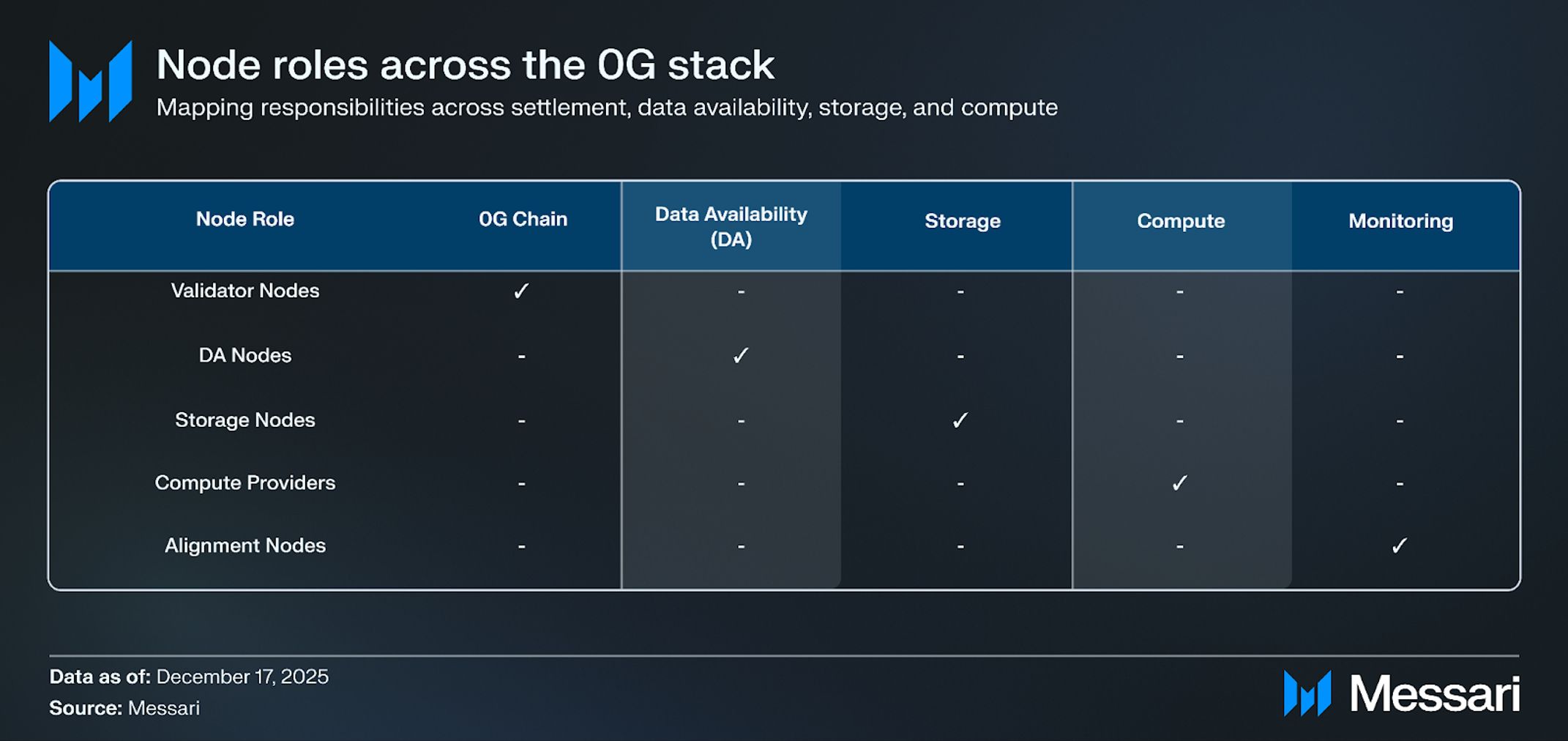 Node roles across the 0G stack

Mapping responsibilities across settlement, data availability, storage, and compute

| Node Role | 0G Chain | Data Availability (DA) | Storage | Compute | Monitoring |
|---|---|---|---|---|---|
| Validator Nodes | ✓ | - | - | - | - |
| DA Nodes | - | ✓ | - | - | - |
| Storage Nodes | - | - | ✓ | - | - |
| Compute Providers | - | - | - | ✓ | - |
| Alignment Nodes | - | - | - | - | ✓ |

Data as of: December 17, 2025
Source: Messari

Messari